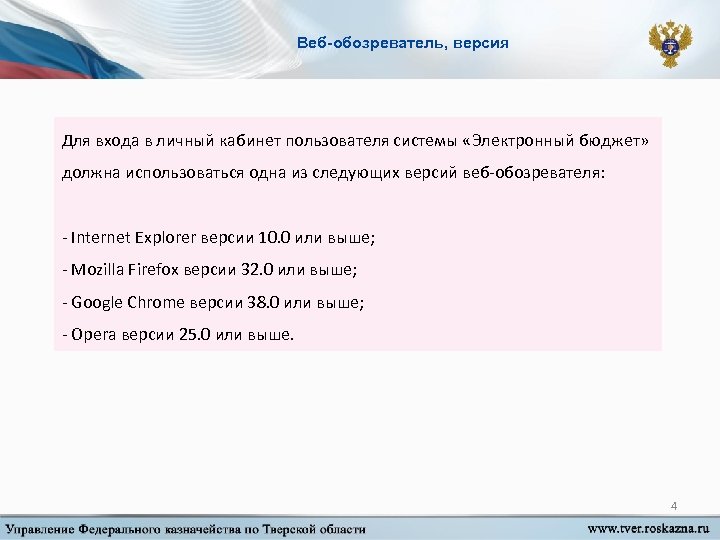 Веб-обозреватель, версия

Для входа в личный кабинет пользователя системы «Электронный бюджет» должна использоваться одна из следующих версий веб-обозревателя:

- Internet Explorer версии 10.0 или выше;

- Mozilla Firefox версии 32.0 или выше;

- Google Chrome версии 38.0 или выше;

- Opera версии 25.0 или выше.

4

Управление Федерального казначейства по Тверской области

www.tver.roskazna.ru